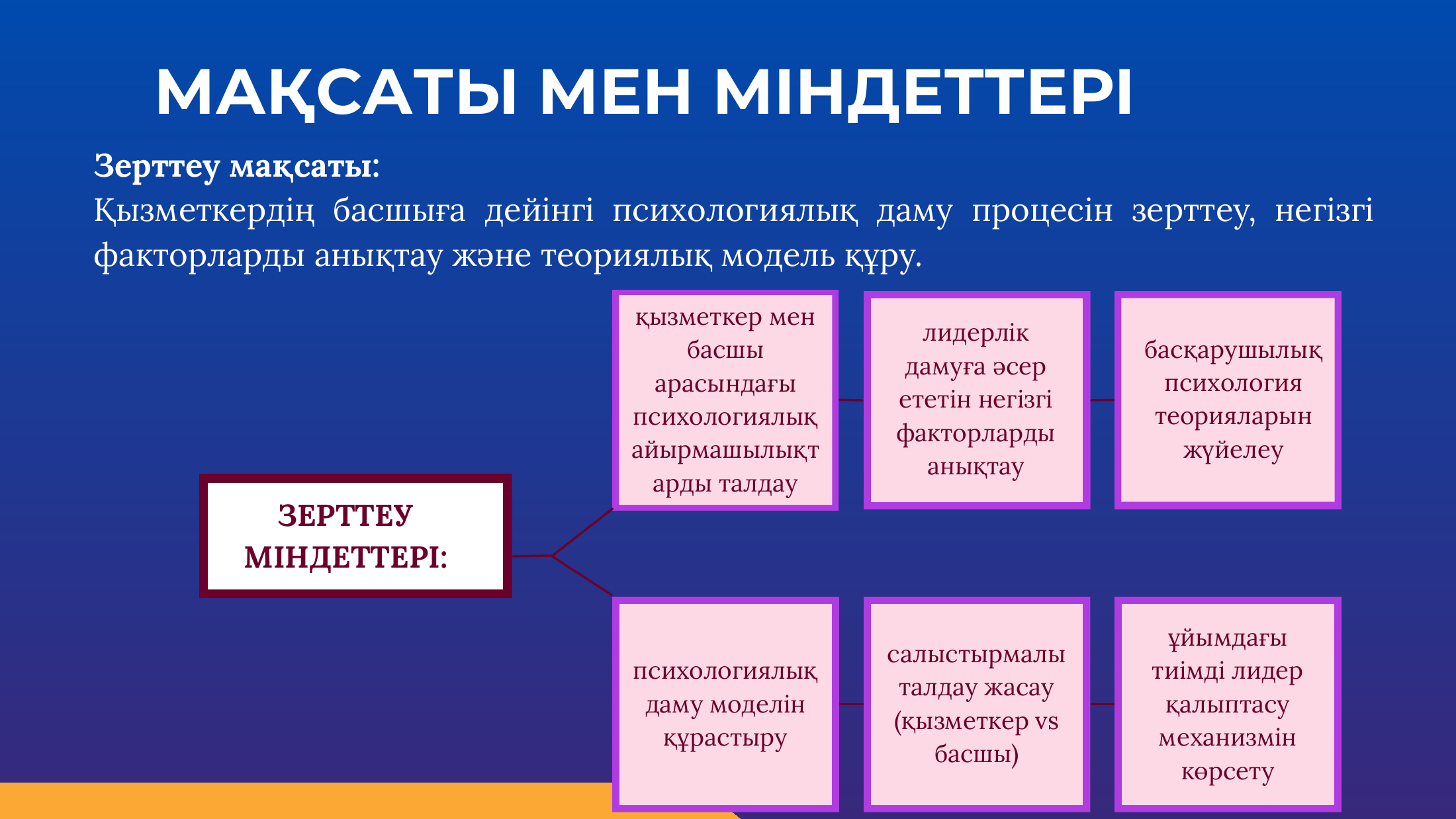 МАҚСАТЫ МЕН МІНДЕТТЕРІ

Зерттеу мақсаты:
Қызметкердің басшыға дейінгі психологиялық даму процесін зерттеу, негізгі факторларды анықтау және теориялық модель құру.

ЗЕРТТЕУ МІНДЕТТЕРІ:

қызметкер мен басшы арасындағы психологиялық айырмашылықтарды талдау

лидерлік дамуға әсер ететін негізгі факторларды анықтау

басқарушылық психология теорияларын жүйелеу

психологиялық даму моделін құрастыру

салыстырмалы талдау жасау (қызметкер vs басшы)

ұйымдағы тиімді лидер қалыптасу механизмін көрсету